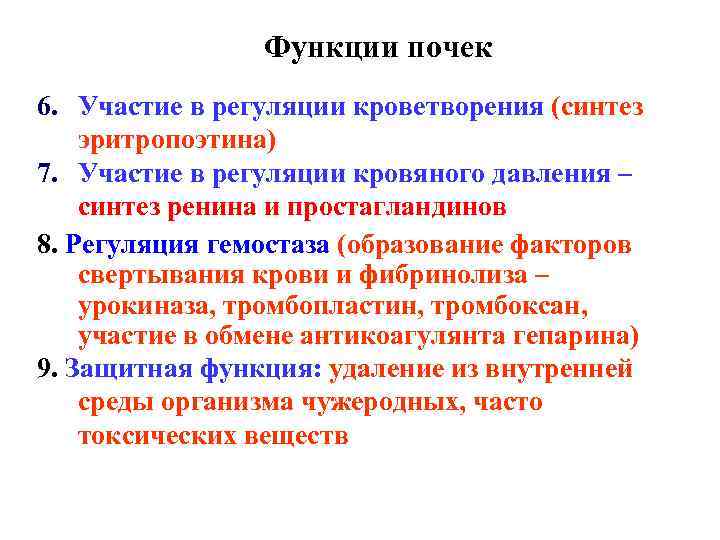 Функции почек

6. Участие в регуляции кроветворения (синтез эритропоэтина)

7. Участие в регуляции кровяного давления – синтез ренина и простагландинов

8. Регуляция гемостаза (образование факторов свертывания крови и фибринолиза – урокиназа, тромбопластин, тромбоксан, участие в обмене антикоагулянта гепарина)

9. Защитная функция: удаление из внутренней среды организма чужеродных, часто токсических веществ